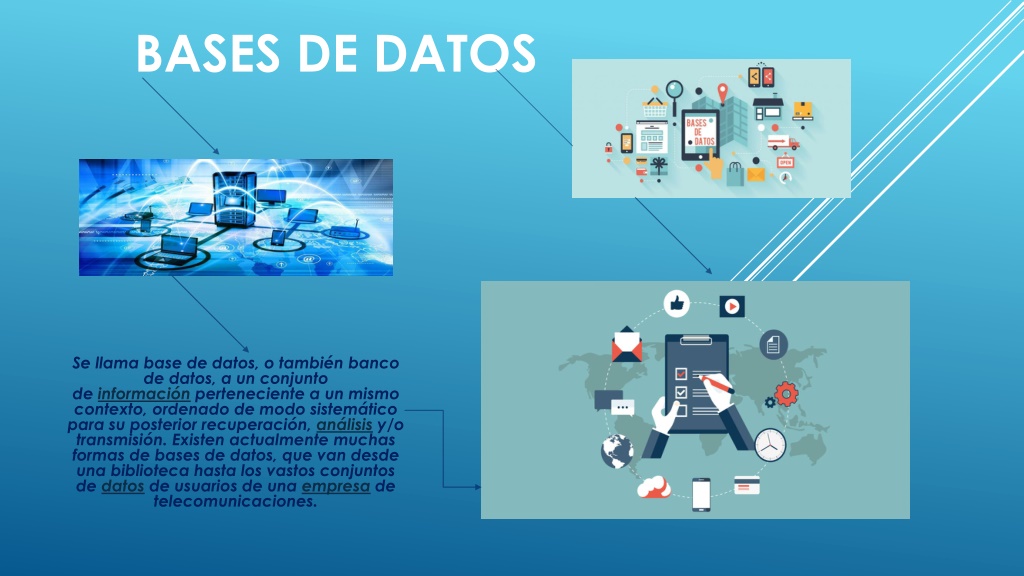 BASES DE DATOS

BASES DE DATOS

Se llama base de datos, o también banco de datos, a un conjunto de información perteneciente a un mismo contexto, ordenado de modo sistemático para su posterior recuperación, análisis y/o transmisión. Existen actualmente muchas formas de bases de datos, que van desde una biblioteca hasta los vastos conjuntos de datos de usuarios de una empresa de telecomunicaciones.